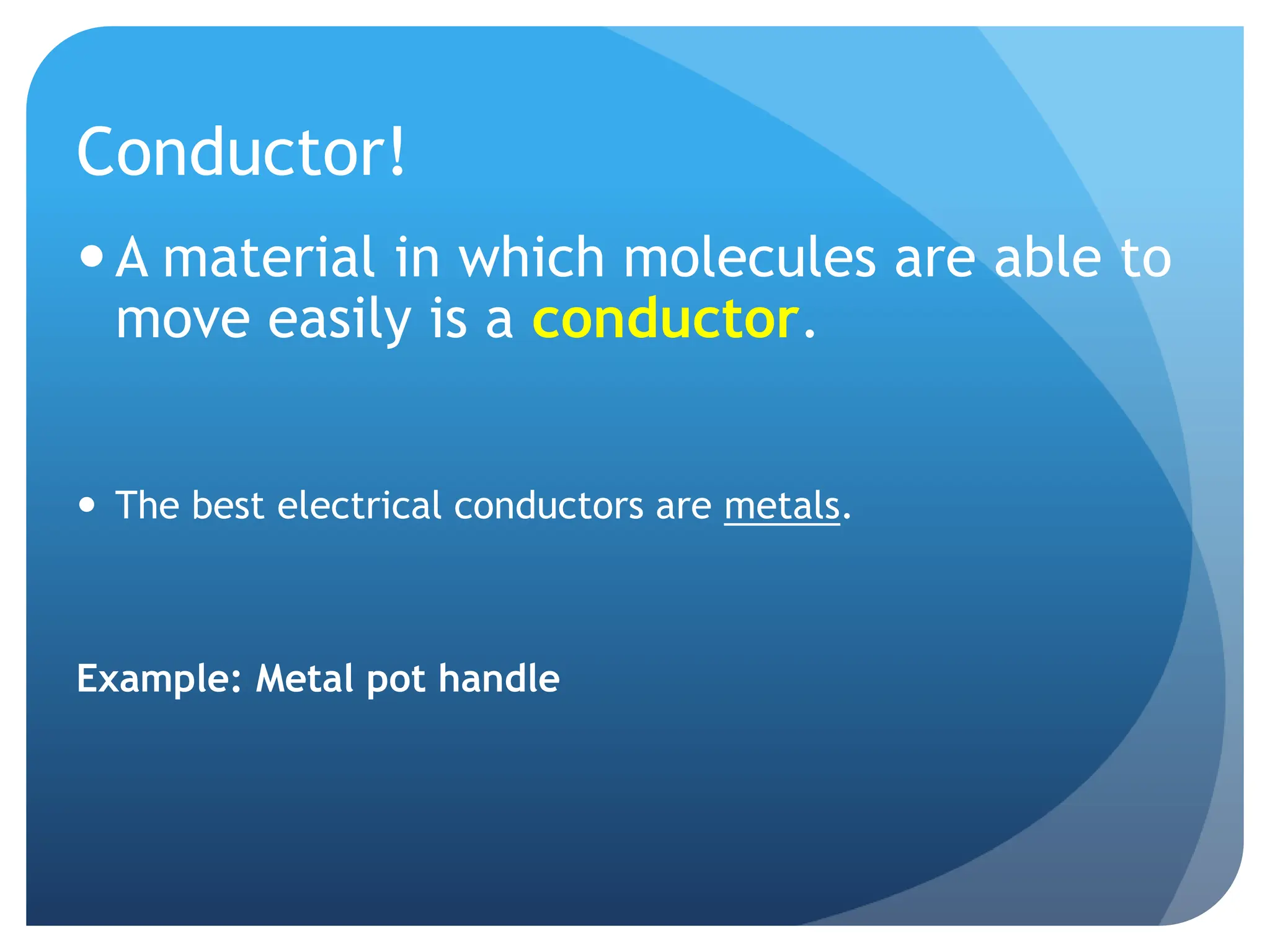 Conductor!

• A material in which molecules are able to move easily is a conductor.

• The best electrical conductors are metals.

Example: Metal pot handle